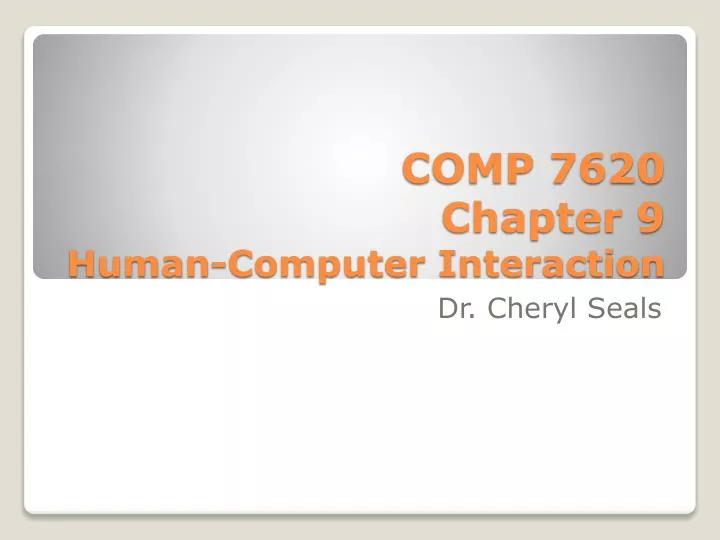 COMP 7620
Chapter 9
Human-Computer Interaction

Dr. Cheryl Seals